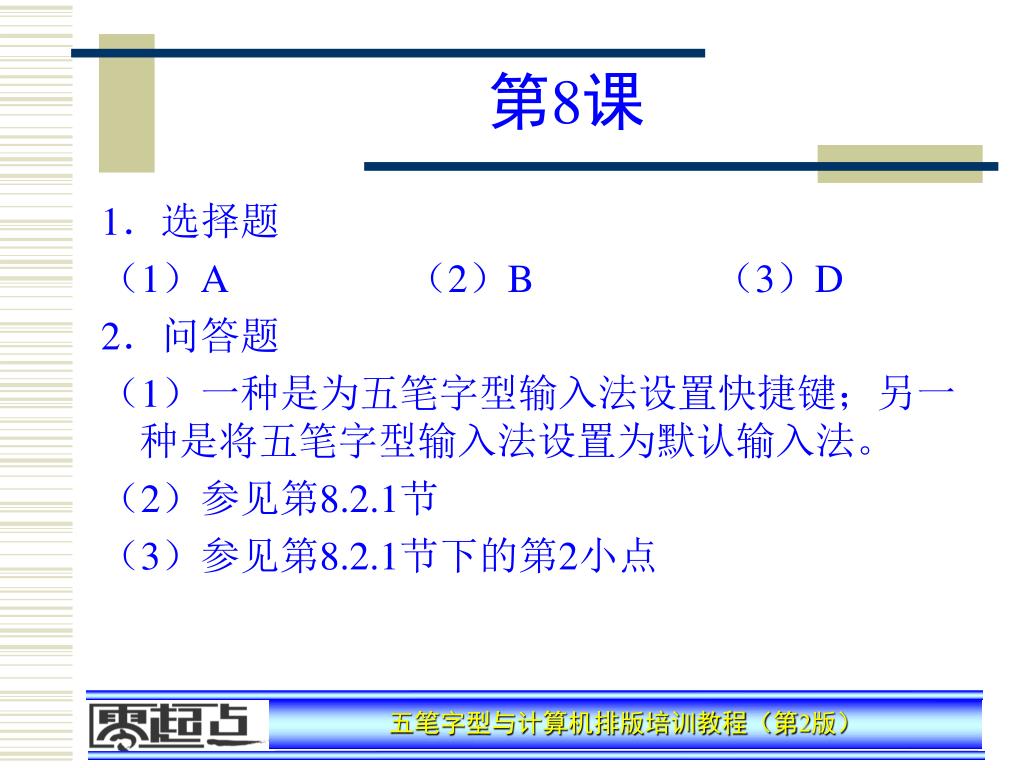 第8课

1．选择题

（1）A （2）B （3）D

2．问答题

（1）一种是为五笔字型输入法设置快捷键；另一种是将五笔字型输入法设置为默认输入法。

（2）参见第8.2.1节

（3）参见第8.2.1节下的第2小点

零起点

五笔字型与计算机排版培训教程（第2版）